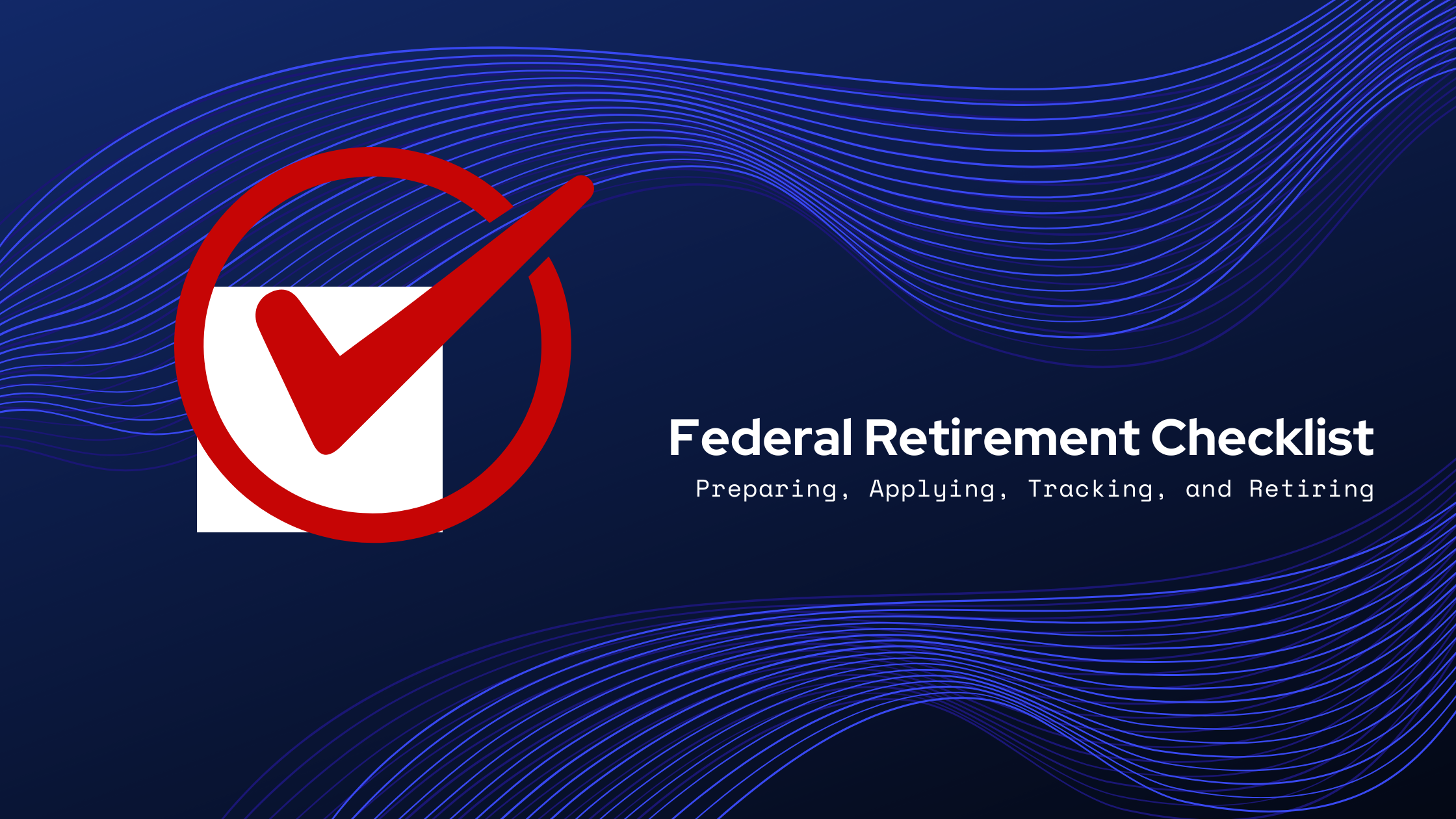 Federal Retirement Checklist
Preparing, Applying, Tracking, and Retiring